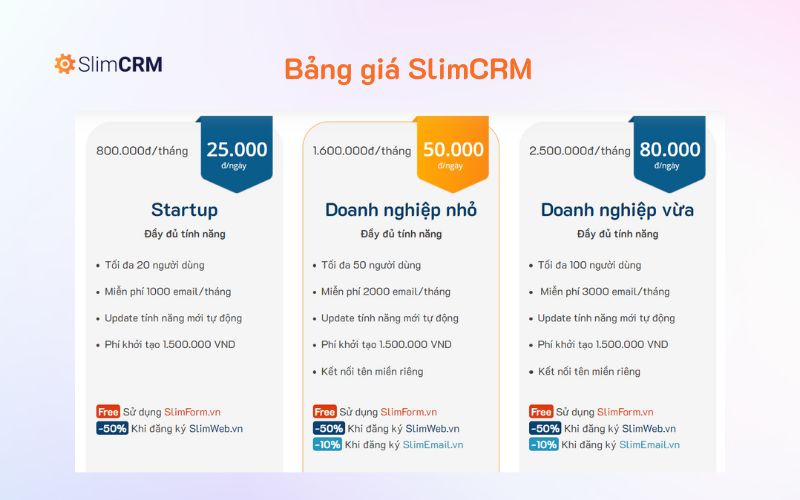 SlimCRM

Bảng giá SlimCRM

800.000đ/tháng
25.000
đ/ngày

Startup
Đầy đủ tính năng

• Tối đa 20 người dùng
• Miễn phí 1000 email/tháng
• Update tính năng mới tự động
• Phí khởi tạo 1.500.000 VND

Free Sử dụng SlimForm.vn
-50% Khi đăng ký SlimWeb.vn

1.600.000đ/tháng
50.000
đ/ngày

Doanh nghiệp nhỏ
Đầy đủ tính năng

• Tối đa 50 người dùng
• Miễn phí 2000 email/tháng
• Update tính năng mới tự động
• Phí khởi tạo 1.500.000 VND
• Kết nối tên miền riêng

Free Sử dụng SlimForm.vn
-50% Khi đăng ký SlimWeb.vn
-10% Khi đăng ký SlimEmail.vn

2.500.000đ/tháng
80.000
đ/ngày

Doanh nghiệp vừa
Đầy đủ tính năng

• Tối đa 100 người dùng
• Miễn phí 3000 email/tháng
• Update tính năng mới tự động
• Phí khởi tạo 1.500.000 VND
• Kết nối tên miền riêng

Free Sử dụng SlimForm.vn
-50% Khi đăng ký SlimWeb.vn
-10% Khi đăng ký SlimEmail.vn